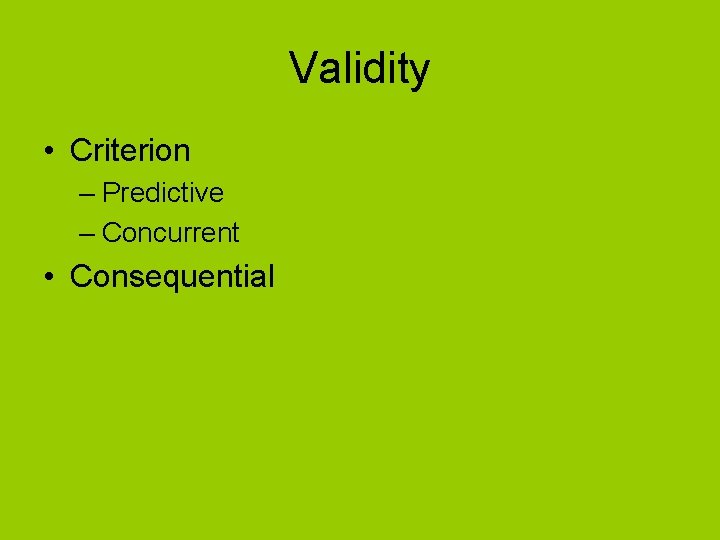 Validity

• Criterion
– Predictive
– Concurrent
• Consequential